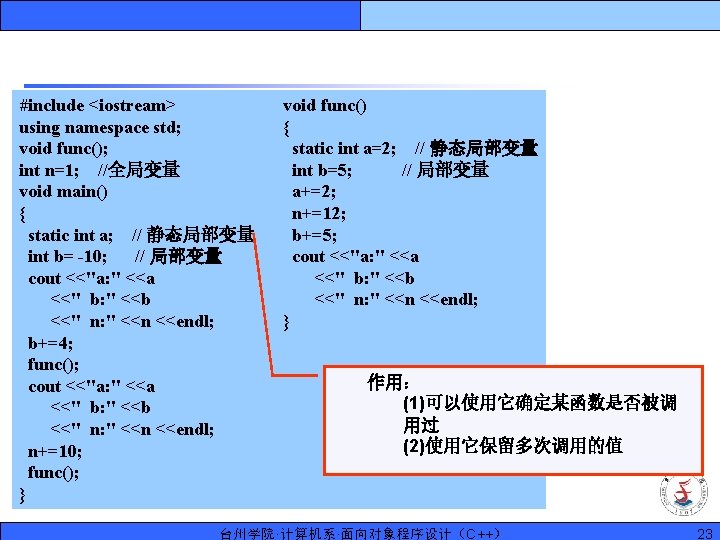 #include <iostream>
using namespace std;
void func();
int n=1;   //全局变量
void main()
{
  static int a;   // 静态局部变量
  int b= -10;   // 局部变量
  cout <<"a:" <<a
     <<" b:" <<b
     <<" n:" <<n <<endl;
  b+=4;
  func();
  cout <<"a:" <<a
     <<" b:" <<b
     <<" n:" <<n <<endl;
  n+=10;
  func();
}

void func()
{
  static int a=2;   // 静态局部变量
  int b=5;   // 局部变量
  a+=2;
  n+=12;
  b+=5;
  cout <<"a:" <<a
     <<" b:" <<b
     <<" n:" <<n <<endl;
}

作用：
(1)可以使用它确定某函数是否被调用过
(2)使用它保留多次调用的值

台州学院·计算机系·面向对象程序设计（C++）
23